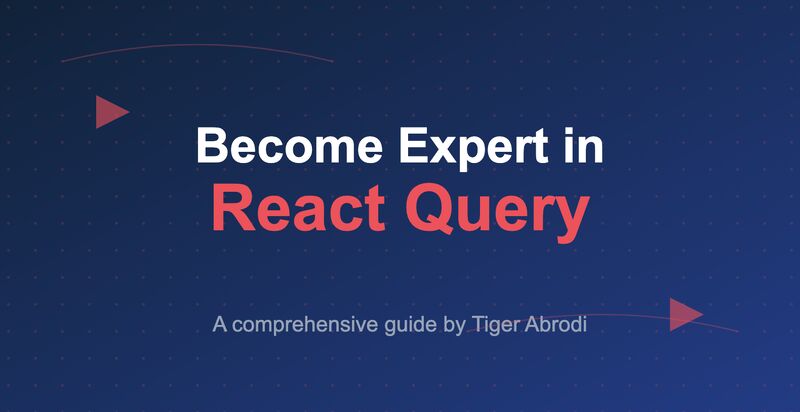 Become Expert in
React Query

A comprehensive guide by Tiger Abrodi